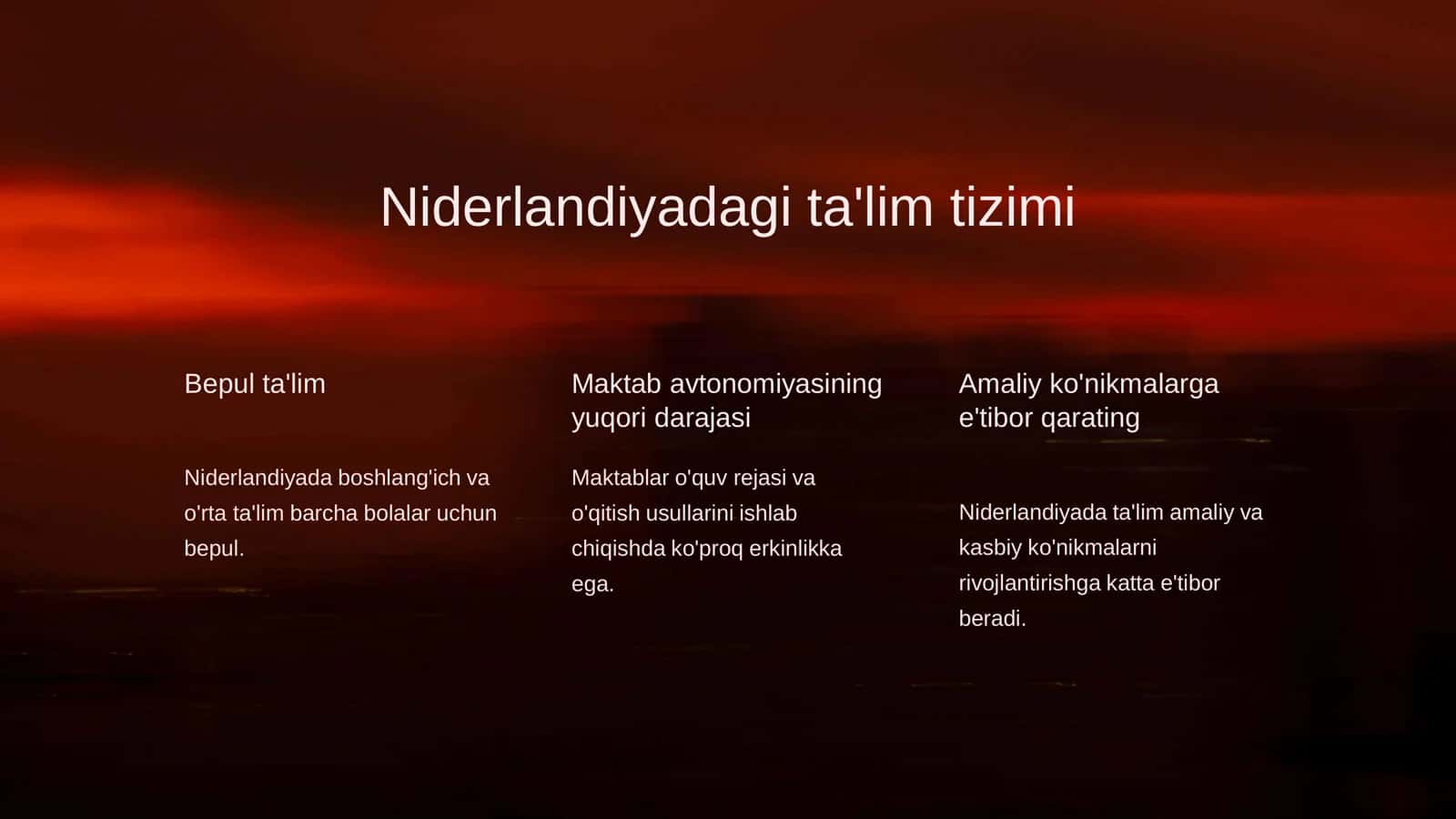 Niderlandiyadagi ta'lim tizimi

Bepul ta'lim

Niderlandiyada boshlang'ich va o'rta ta'lim barcha bolalar uchun bepul.

Maktab avtonomiyasining yuqori darajasi

Maktablar o'quv rejasi va o'qitish usullarini ishlab chiqishda ko'proq erkinlikka ega.

Amaliy ko'nikmalarga e'tibor qarating

Niderlandiyada ta'lim amaliy va kasbiy ko'nikmalarni rivojlantirishga katta e'tibor beradi.